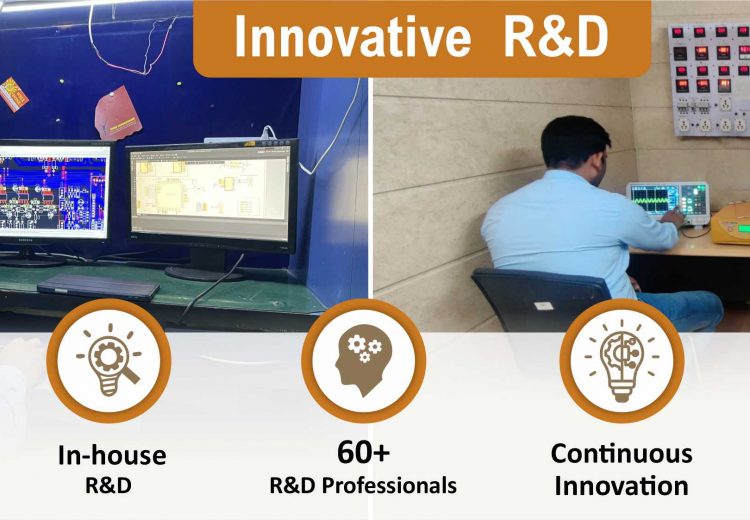 Innovative R&D

In-house
R&D

60+
R&D Professionals

Continuous
Innovation